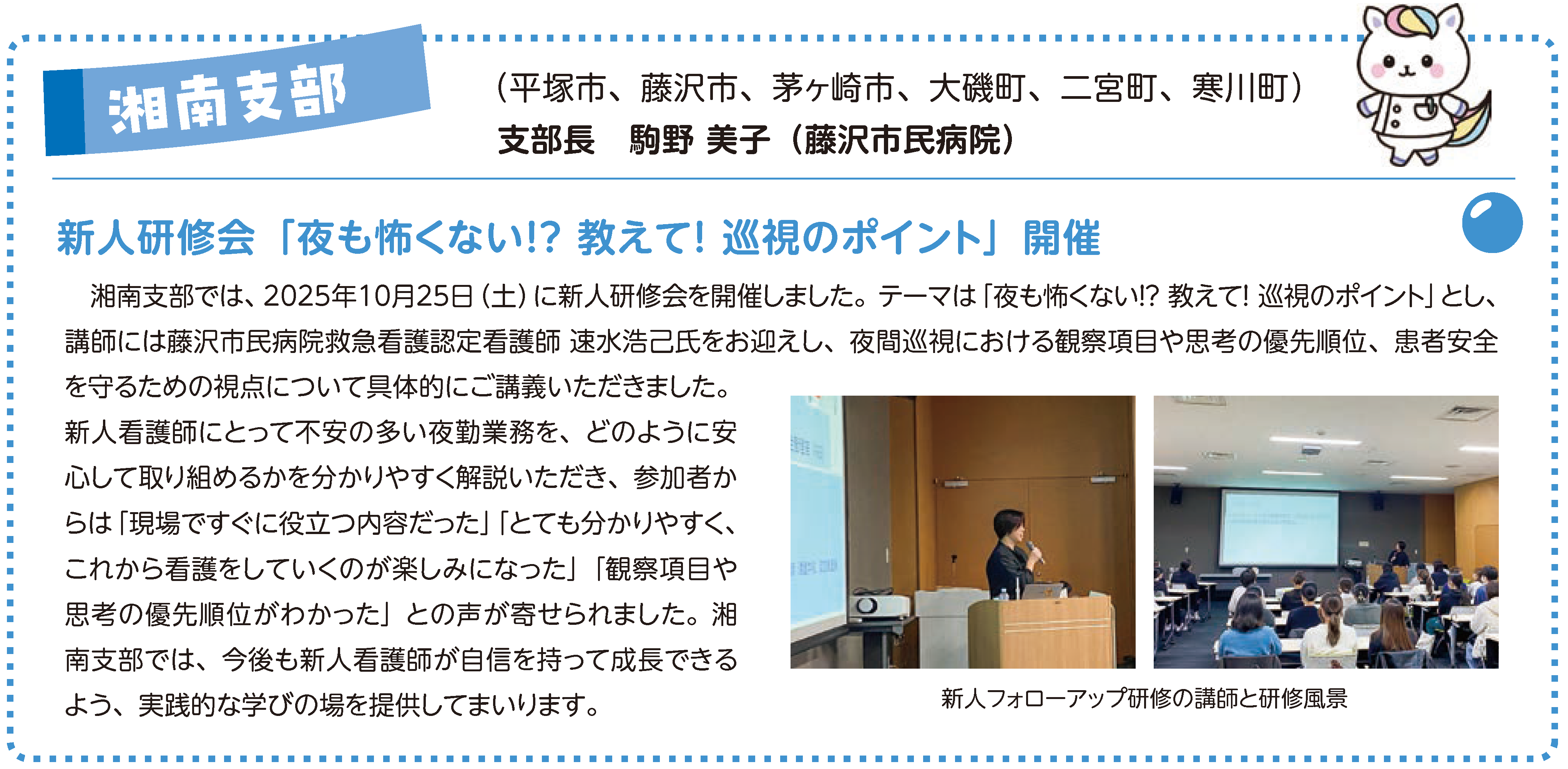 湘南支部

（平塚市、藤沢市、茅ヶ崎市、大磯町、二宮町、寒川町）
支部長　駒野 美子（藤沢市民病院）

新人研修会「夜も怖くない!? 教えて! 巡視のポイント」開催

湘南支部では、2025年10月25日（土）に新人研修会を開催しました。テーマは「夜も怖くない!? 教えて! 巡視のポイント」とし、講師には藤沢市民病院救急看護認定看護師 速水浩己氏をお迎えし、夜間巡視における観察項目や思考の優先順位、患者安全を守るための視点について具体的にご講義いただきました。新人看護師にとって不安の多い夜勤業務を、どのように安心して取り組めるかを分かりやすく解説いただき、参加者からは「現場ですぐに役立つ内容だった」「とても分かりやすく、これから看護をしていくのが楽しみになった」「観察項目や思考の優先順位がわかった」との声が寄せられました。湘南支部では、今後も新人看護師が自信を持って成長できるよう、実践的な学びの場を提供してまいります。

新人フォローアップ研修の講師と研修風景